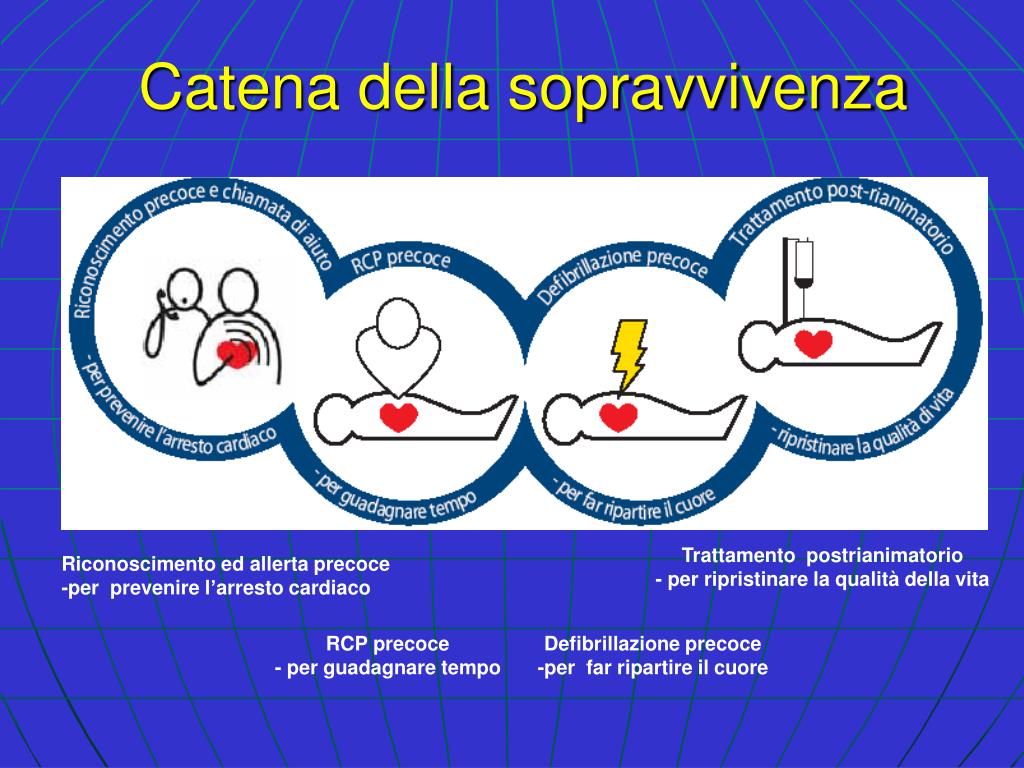 Catena della sopravvivenza

Riconoscimento precoce e chiamata di aiuto

- per prevenire l'arresto cardiaco

RCP precoce

- per guadagnare tempo

Defibrillazione precoce

- per far ripartire il cuore

Trattamento post-rianimatorio

- ripristinare la qualità di vita

Riconoscimento ed allerta precoce
-per prevenire l'arresto cardiaco

Trattamento postrianimatorio
- per ripristinare la qualità della vita

RCP precoce
- per guadagnare tempo

Defibrillazione precoce
-per far ripartire il cuore